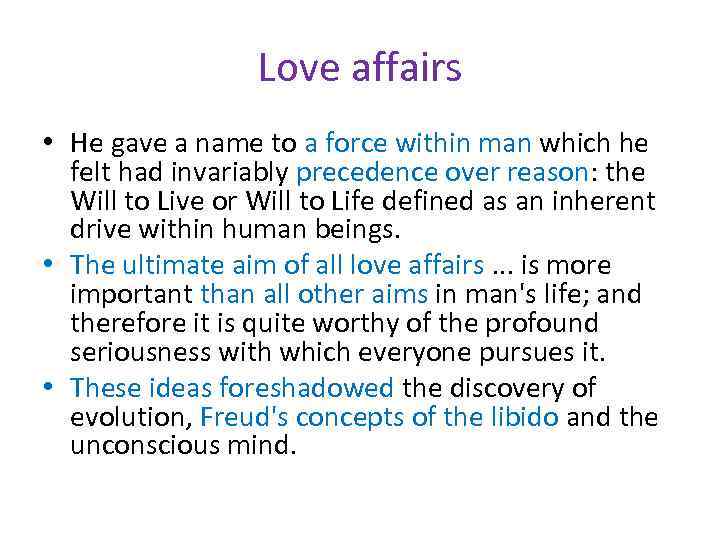 Love affairs

• He gave a name to a force within man which he felt had invariably precedence over reason: the Will to Live or Will to Life defined as an inherent drive within human beings.
• The ultimate aim of all love affairs ... is more important than all other aims in man's life; and therefore it is quite worthy of the profound seriousness with which everyone pursues it.
• These ideas foreshadowed the discovery of evolution, Freud's concepts of the libido and the unconscious mind.